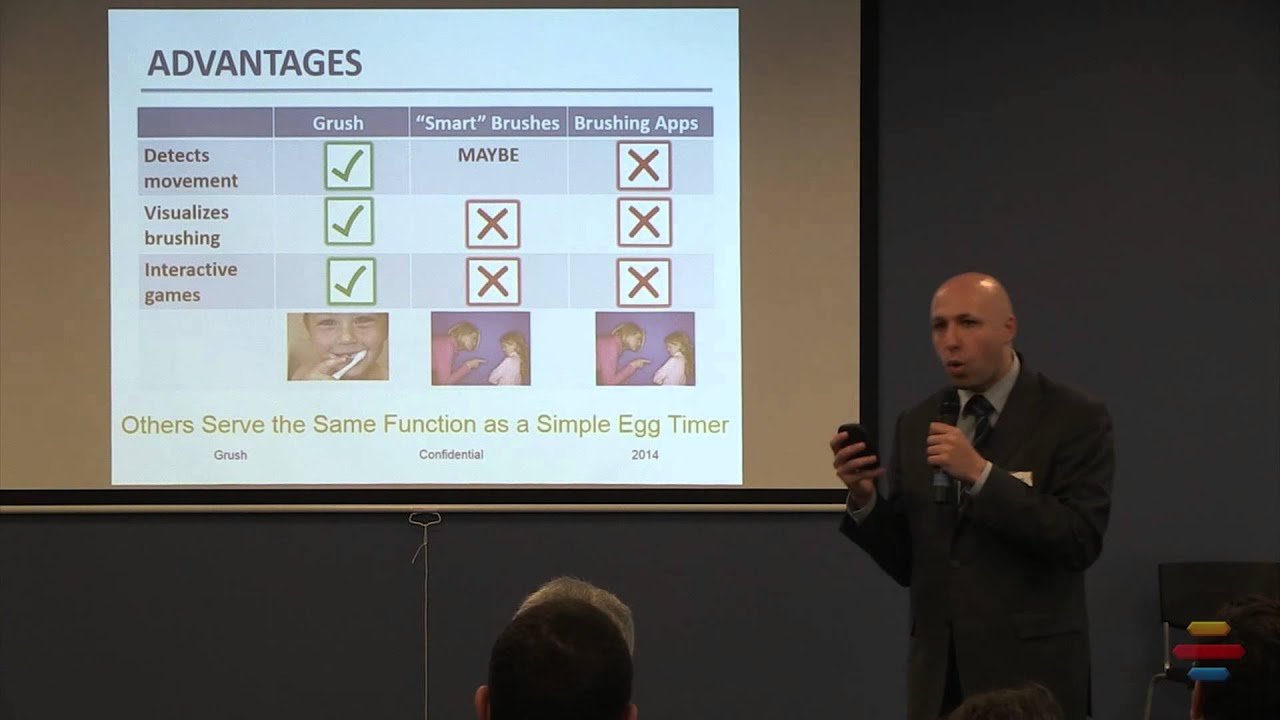 ADVANTAGES

| | Grush | "Smart" Brushes | Brushing Apps |
|---|---|---|---|
| Detects movement | ✓ | MAYBE | ✗ |
| Visualizes brushing | ✓ | ✗ | ✗ |
| Interactive games | ✓ | ✗ | ✗ |

Others Serve the Same Function as a Simple Egg Timer

Grush Confidential 2014